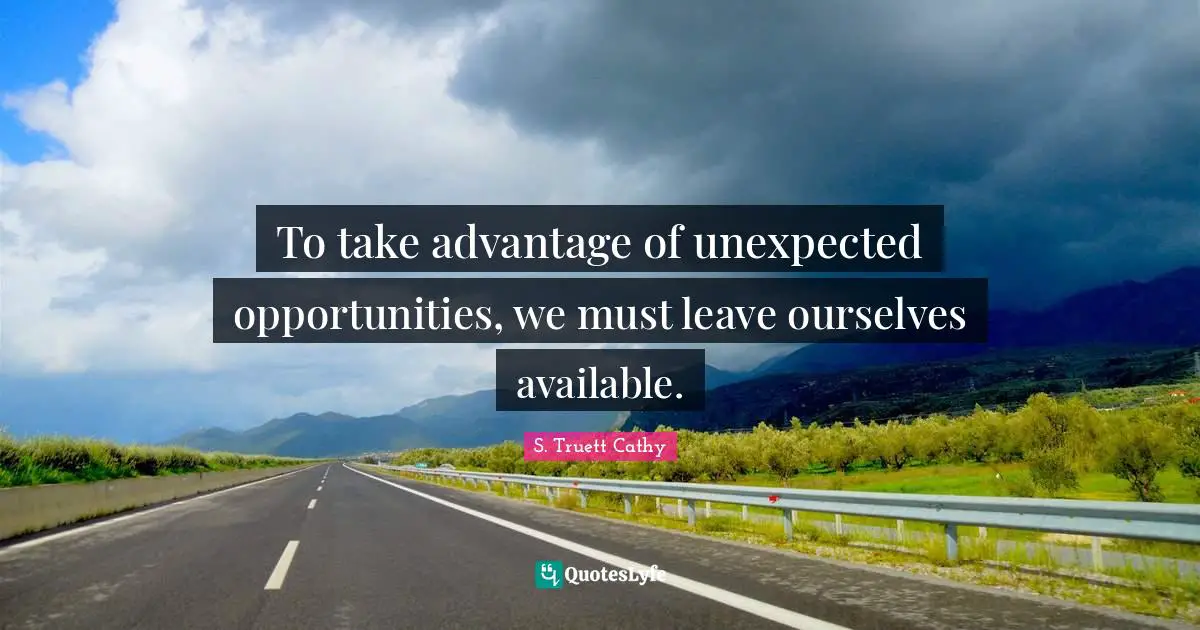 To take advantage of unexpected opportunities, we must leave ourselves available.

S. Truett Cathy

QuotesLyfe